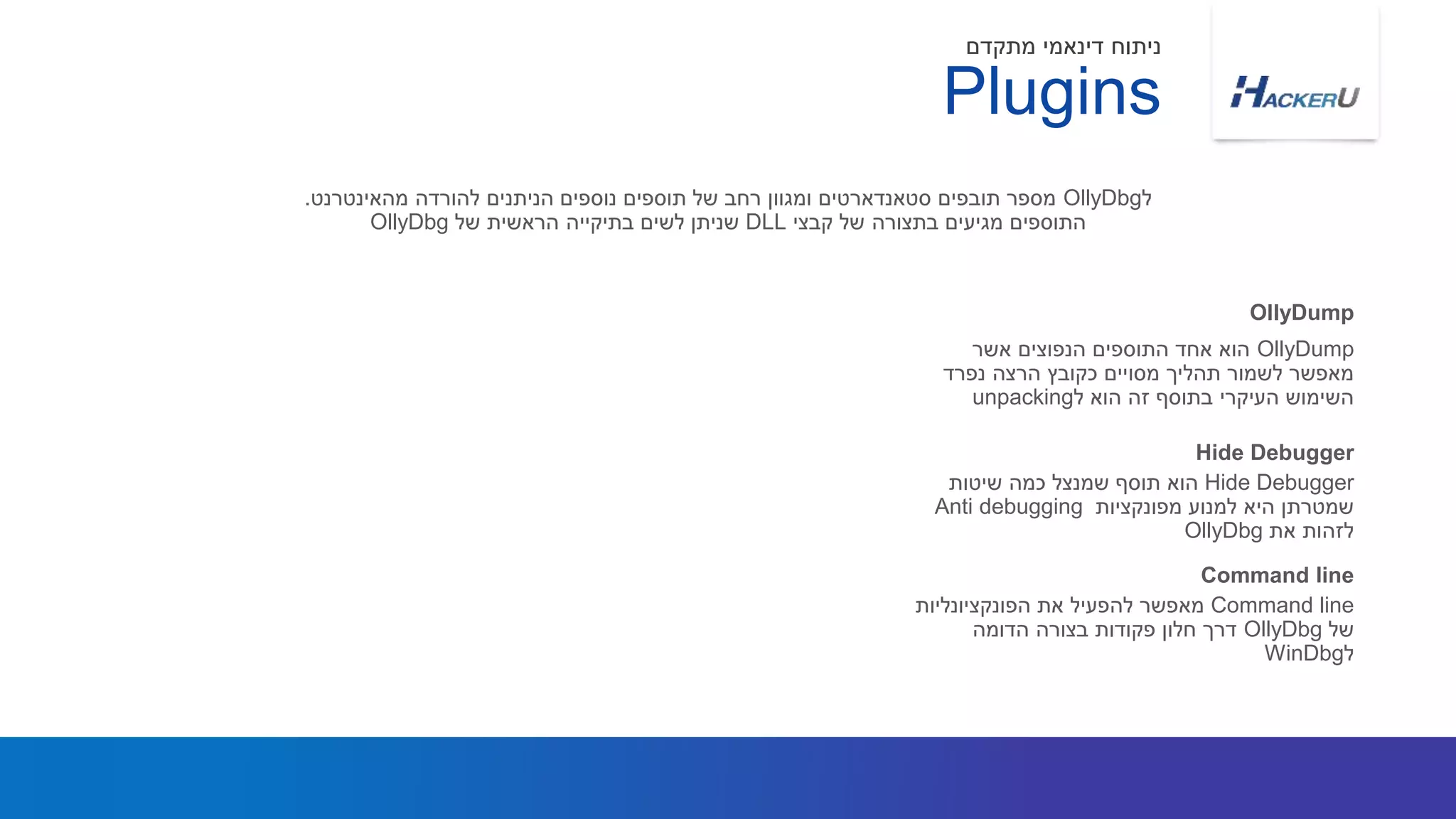 HACKERU

ניתוח דינאמי מתקדם
Plugins

לOllyDbg מספר תובפים סטאנדארטים ומגוון רחב של תוספים נוספים הניתנים להורדה מהאינטרנט.
התוספים מגיעים בתצורה של קבצי DLL שניתן לשים בתיקייה הראשית של OllyDbg

OllyDump

OllyDump הוא אחד התוספים הנפוצים אשר מאפשר לשמור תהליך מסויים כקובץ הרצה נפרד השימוש העיקרי בתוסף זה הוא לunpacking

Hide Debugger

Hide Debugger הוא תוסף שמנצל כמה שיטות שמטרתן היא למנוע מפונקציות Anti debugging לזהות את OllyDbg

Command line

Command line מאפשר להפעיל את הפונקציונליות של OllyDbg דרך חלון פקודות בצורה הדומה לWinDbg